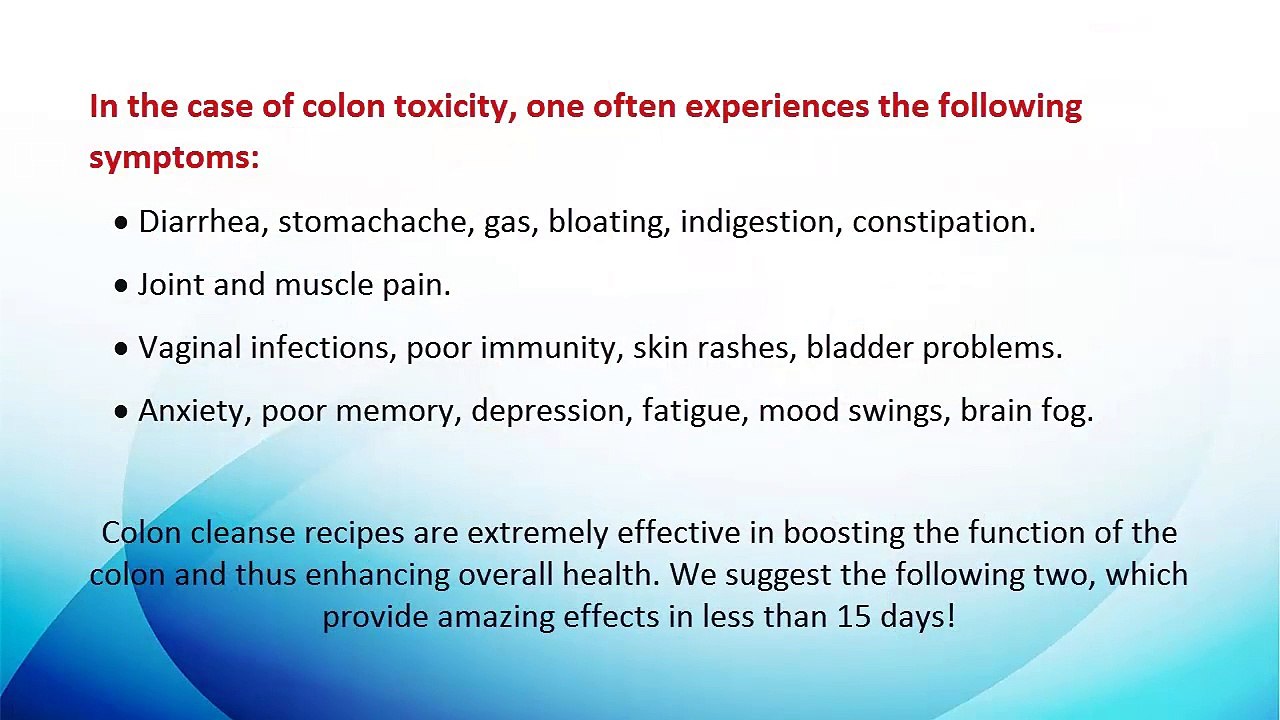 In the case of colon toxicity, one often experiences the following symptoms:

• Diarrhea, stomachache, gas, bloating, indigestion, constipation.

• Joint and muscle pain.

• Vaginal infections, poor immunity, skin rashes, bladder problems.

• Anxiety, poor memory, depression, fatigue, mood swings, brain fog.

Colon cleanse recipes are extremely effective in boosting the function of the colon and thus enhancing overall health. We suggest the following two, which provide amazing effects in less than 15 days!